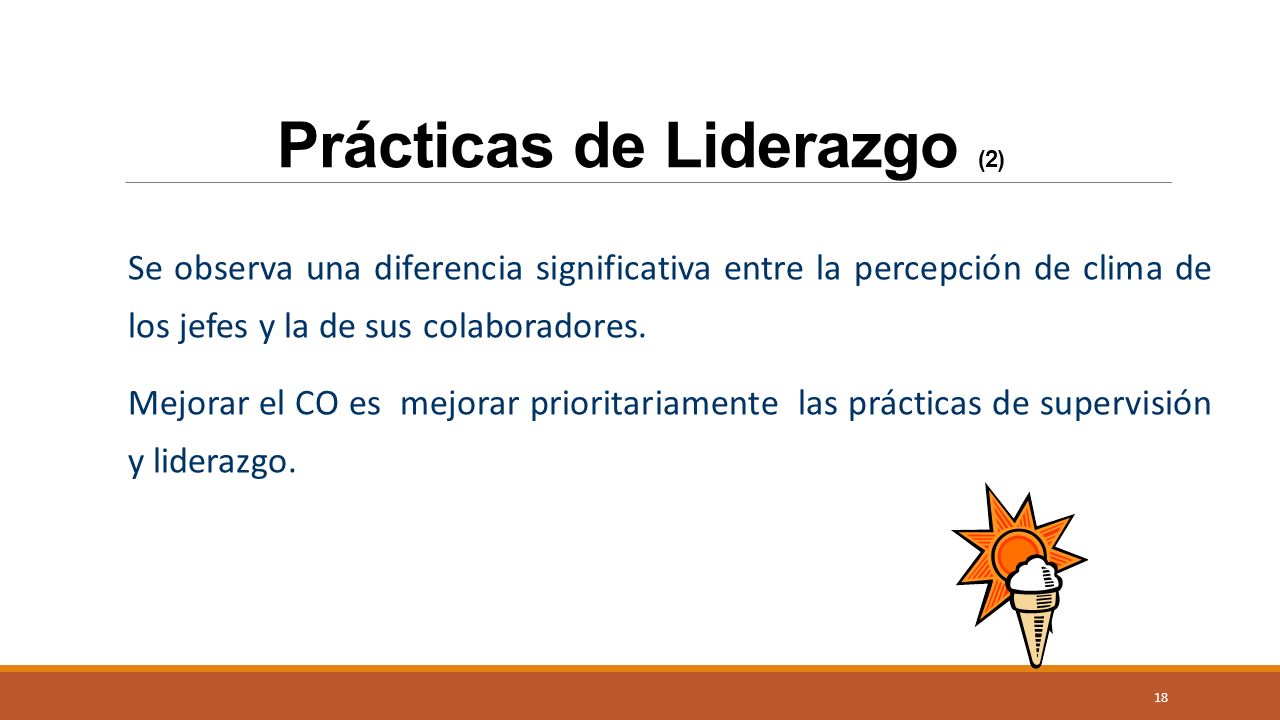 Prácticas de Liderazgo (2)

Se observa una diferencia significativa entre la percepción de clima de los jefes y la de sus colaboradores.

Mejorar el CO es mejorar prioritariamente las prácticas de supervisión y liderazgo.

18